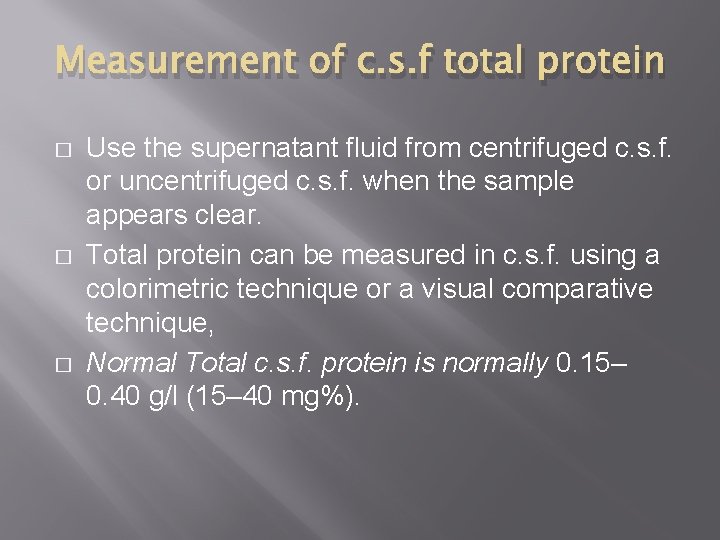 Measurement of c.s.f total protein

□ Use the supernatant fluid from centrifuged c.s.f. or uncentrifuged c.s.f. when the sample appears clear.

□ Total protein can be measured in c.s.f. using a colorimetric technique or a visual comparative technique,

□ Normal Total c.s.f. protein is normally 0.15–0.40 g/l (15–40 mg%).